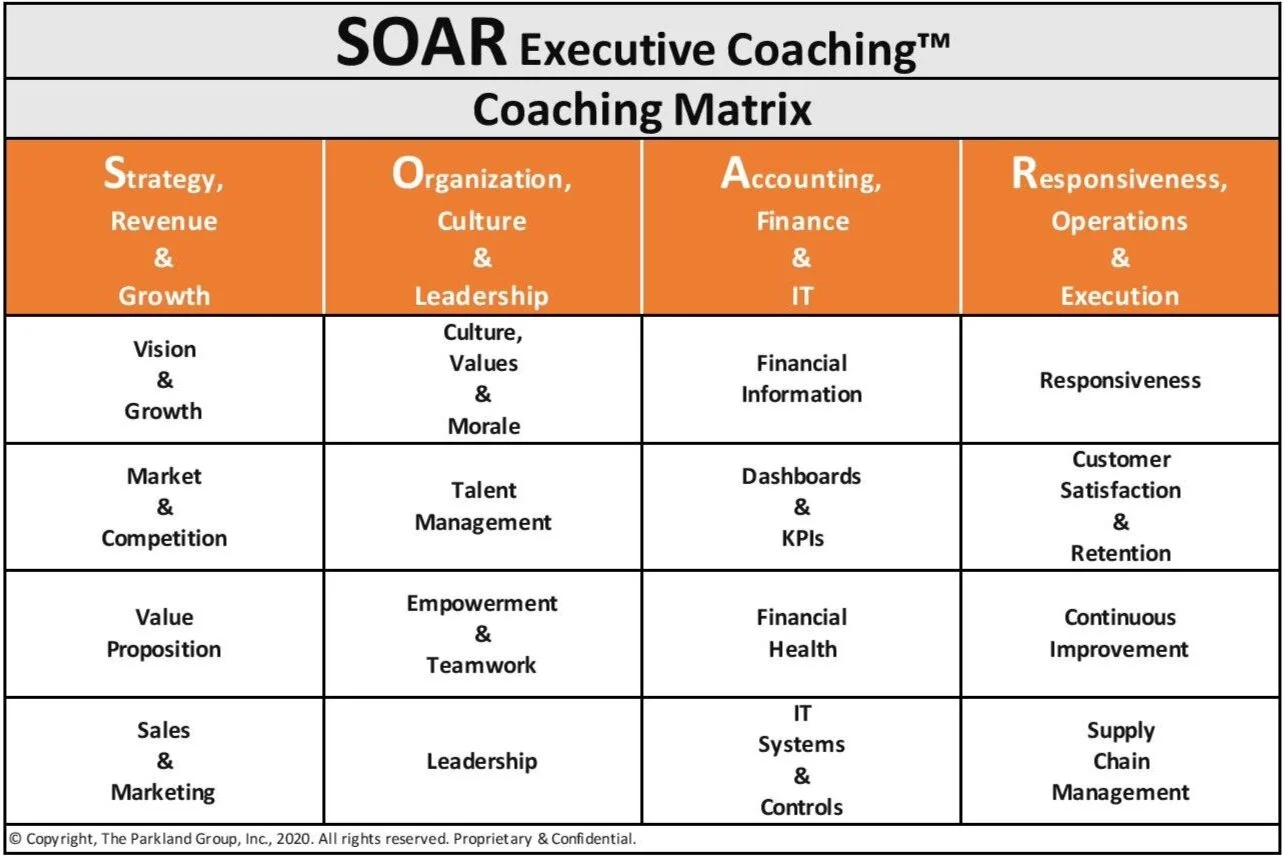 SOAR Executive Coaching™

Coaching Matrix

| Strategy, Revenue & Growth | Organization, Culture & Leadership | Accounting, Finance & IT | Responsiveness, Operations & Execution |
|---|---|---|---|
| Vision & Growth | Culture, Values & Morale | Financial Information | Responsiveness |
| Market & Competition | Talent Management | Dashboards & KPIs | Customer Satisfaction & Retention |
| Value Proposition | Empowerment & Teamwork | Financial Health | Continuous Improvement |
| Sales & Marketing | Leadership | IT Systems & Controls | Supply Chain Management |

© Copyright, The Parkland Group, Inc., 2020. All rights reserved. Proprietary & Confidential.